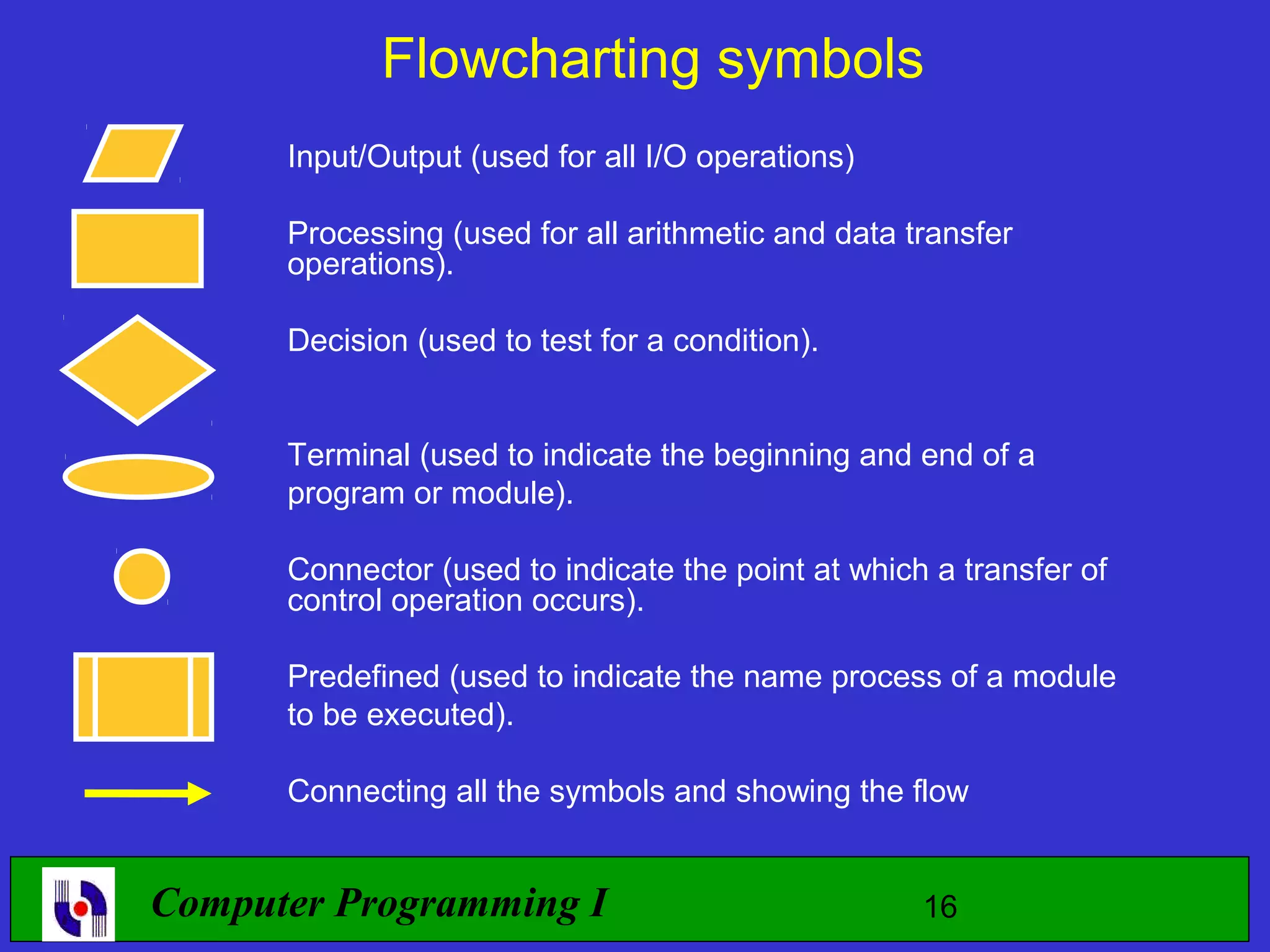 Flowcharting symbols

Input/Output (used for all I/O operations)

Processing (used for all arithmetic and data transfer operations).

Decision (used to test for a condition).

Terminal (used to indicate the beginning and end of a program or module).

Connector (used to indicate the point at which a transfer of control operation occurs).

Predefined (used to indicate the name process of a module to be executed).

Connecting all the symbols and showing the flow

Computer Programming I

16